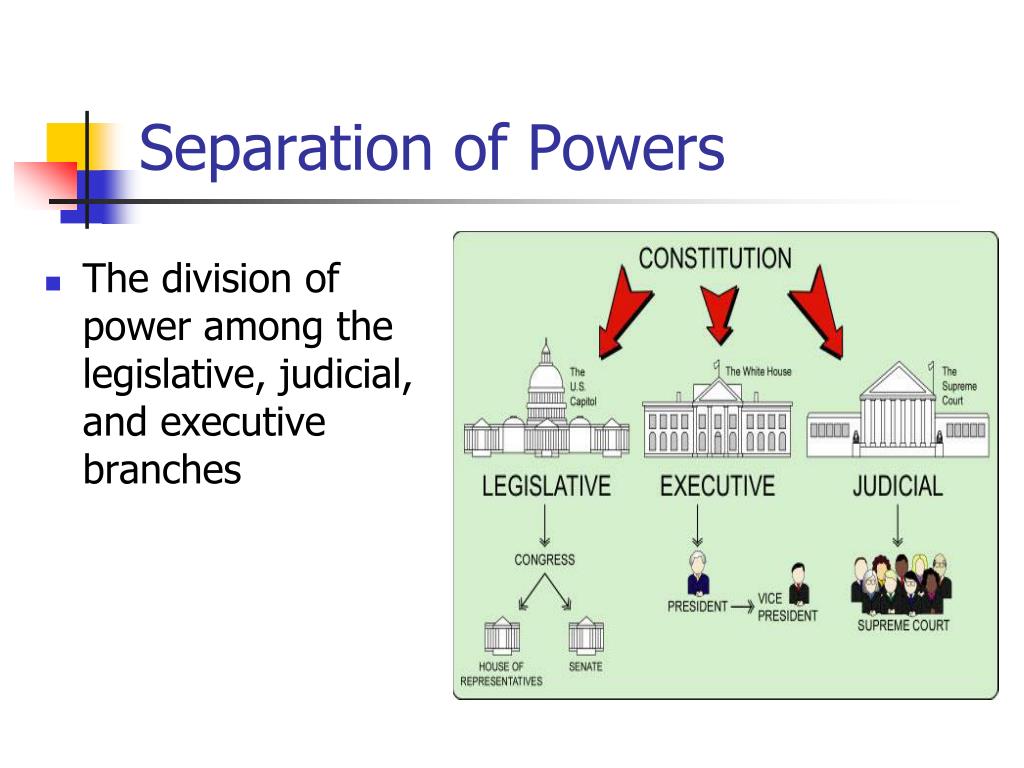 Separation of Powers

The division of power among the legislative, judicial, and executive branches

CONSTITUTION

The U.S. Capitol

The White House

The Supreme Court

LEGISLATIVE

EXECUTIVE

JUDICIAL

CONGRESS

HOUSE OF REPRESENTATIVES

SENATE

PRESIDENT

VICE PRESIDENT

SUPREME COURT